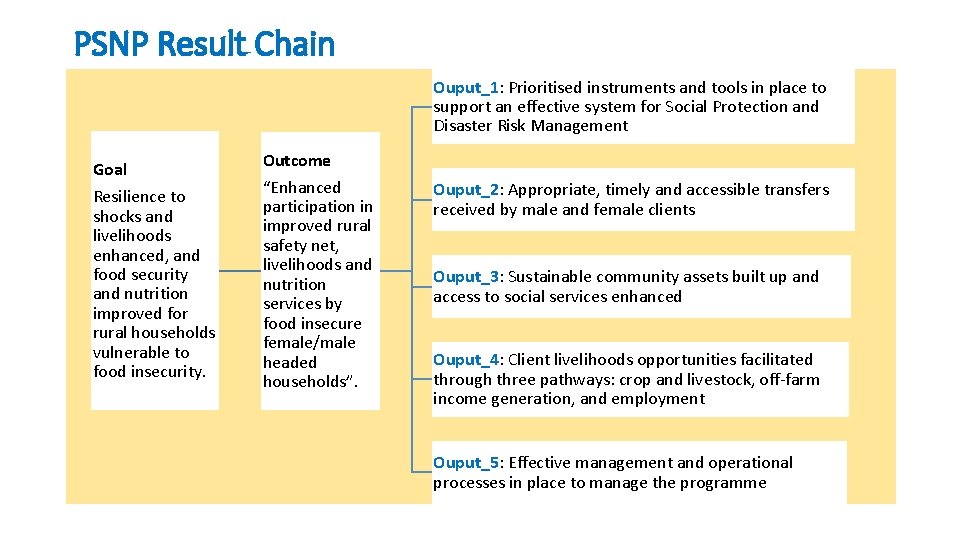 PSNP Result Chain

Goal

Resilience to shocks and livelihoods enhanced, and food security and nutrition improved for rural households vulnerable to food insecurity.

Outcome

“Enhanced participation in improved rural safety net, livelihoods and nutrition services by food insecure female/male headed households”.

Ouput_1: Prioritised instruments and tools in place to support an effective system for Social Protection and Disaster Risk Management

Ouput_2: Appropriate, timely and accessible transfers received by male and female clients

Ouput_3: Sustainable community assets built up and access to social services enhanced

Ouput_4: Client livelihoods opportunities facilitated through three pathways: crop and livestock, off-farm income generation, and employment

Ouput_5: Effective management and operational processes in place to manage the programme